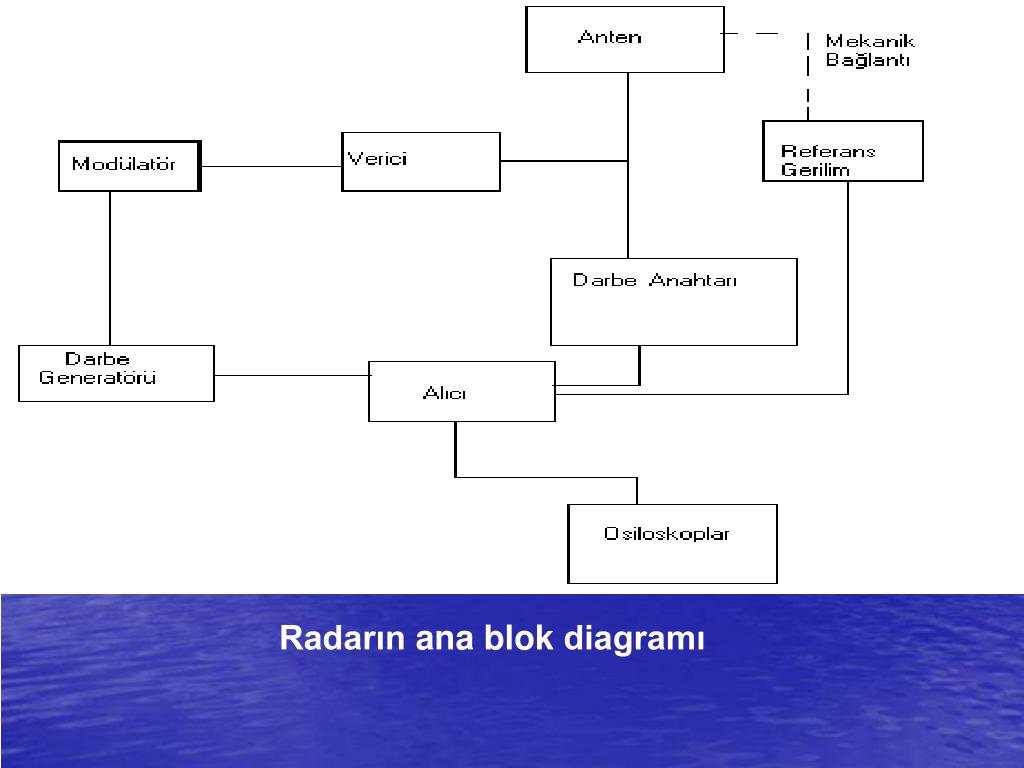 Anten

Mekanik Bağlantı

Modülatör

Verici

Referans Gerilim

Darbe Anahtarı

Darbe Generatörü

Alıcı

Osiloskoplar

Radarın ana blok diagramı